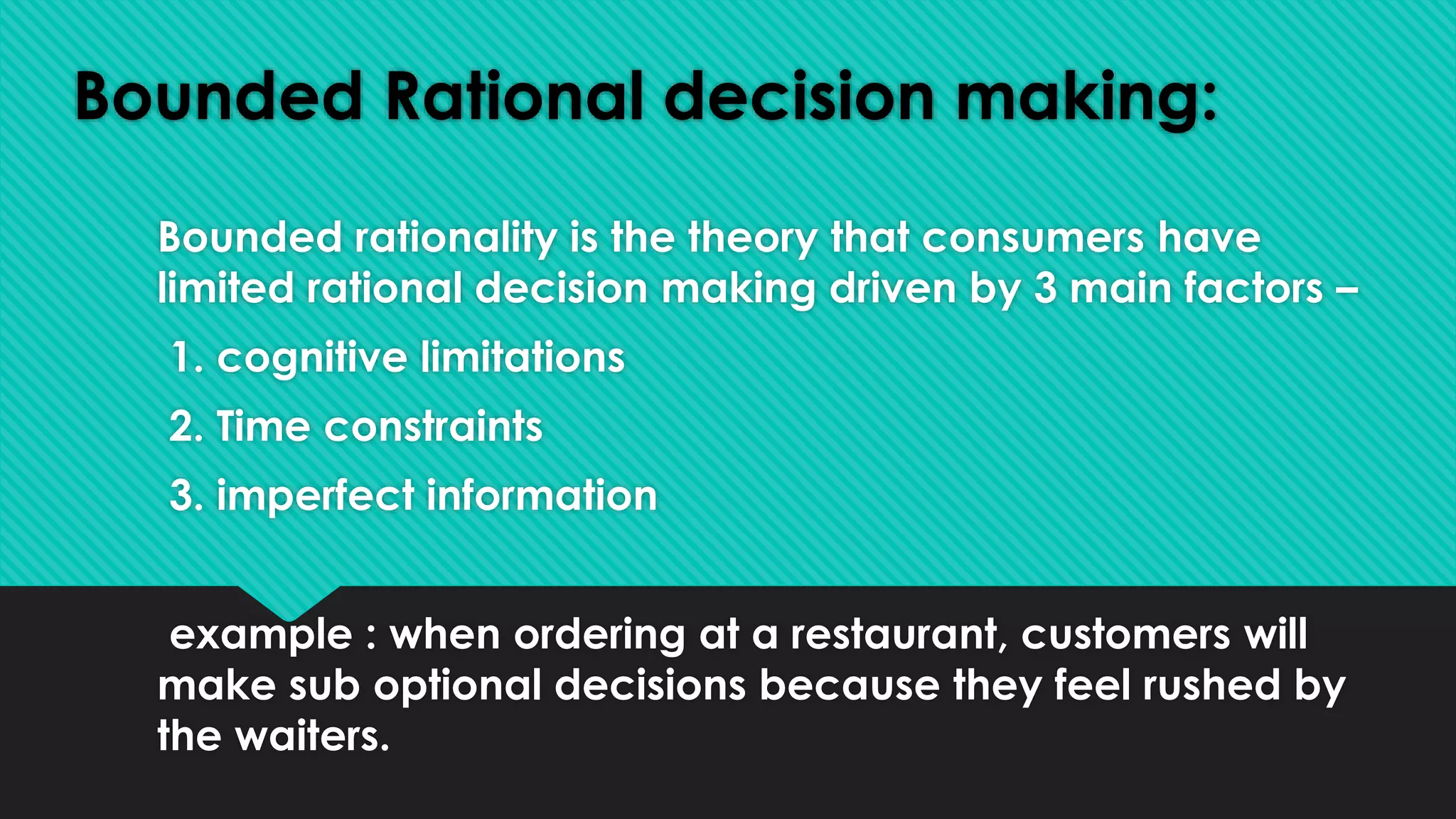 Bounded Rational decision making:

Bounded rationality is the theory that consumers have limited rational decision making driven by 3 main factors –

1. cognitive limitations
2. Time constraints
3. imperfect information

example : when ordering at a restaurant, customers will make sub optional decisions because they feel rushed by the waiters.